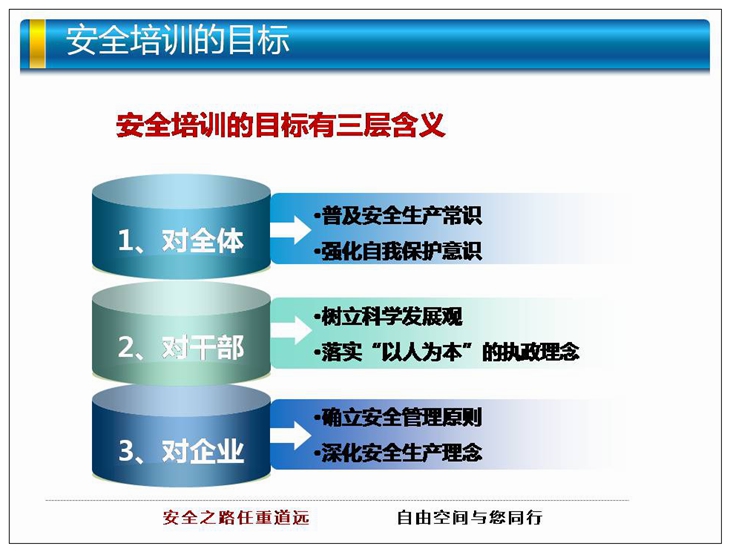 安全培训的目标

安全培训的目标有三层含义

1、对全体

•普及安全生产常识
•强化自我保护意识

2、对干部

•树立科学发展观
•落实“以人为本”的执政理念

3、对企业

•确立安全管理原则
•深化安全生产理念

安全之路任重道远　　自由空间与您同行